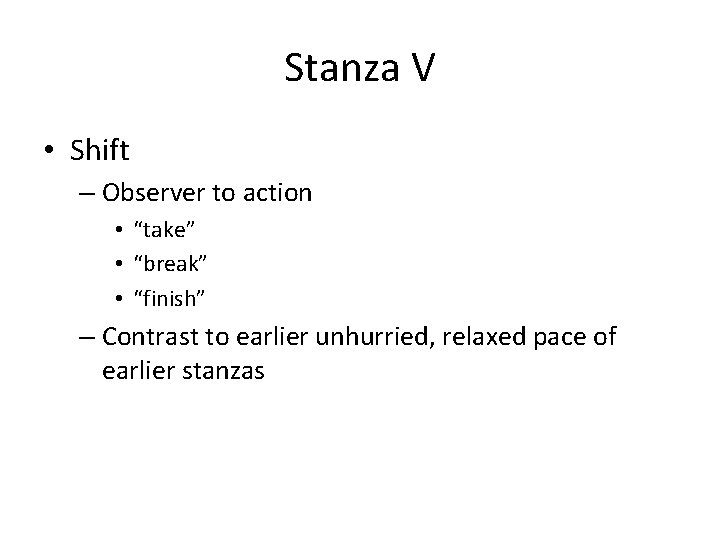 Stanza V

• Shift
– Observer to action
• “take”
• “break”
• “finish”
– Contrast to earlier unhurried, relaxed pace of earlier stanzas